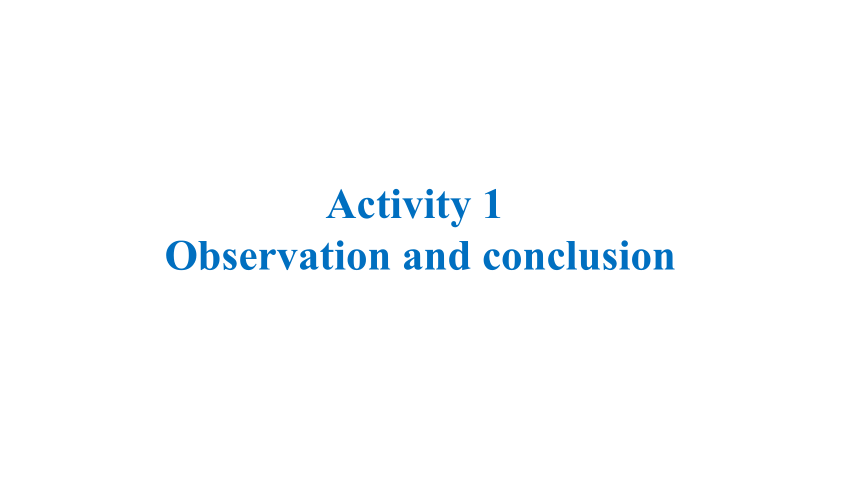 Activity 1
Observation and conclusion